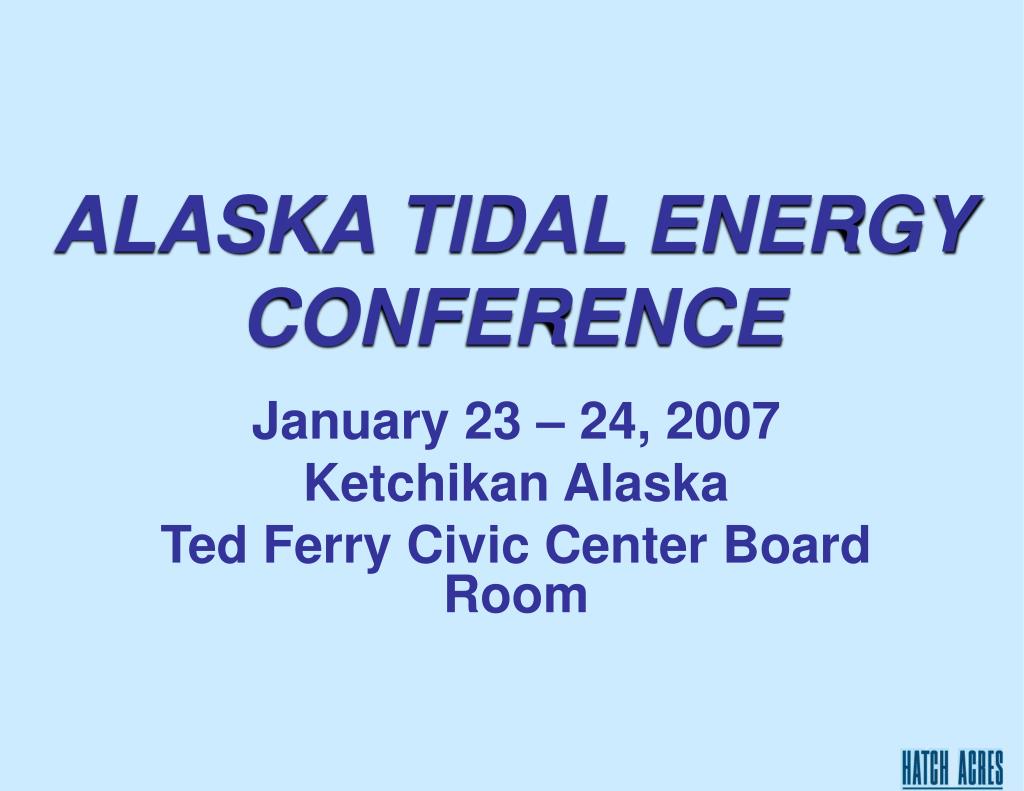 ALASKA TIDAL ENERGY CONFERENCE

January 23 – 24, 2007
Ketchikan Alaska
Ted Ferry Civic Center Board Room

HATCH ACRES